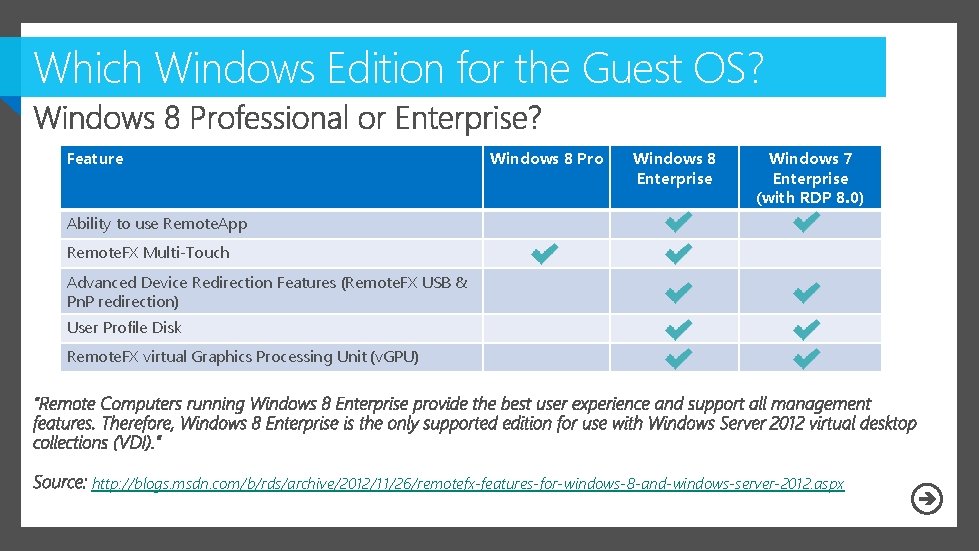 Which Windows Edition for the Guest OS?

Windows 8 Professional or Enterprise?

| Feature | Windows 8 Pro | Windows 8 Enterprise | Windows 7 Enterprise (with RDP 8.0) |
|---|---|---|---|
| Ability to use RemoteApp | | ✔ | ✔ |
| RemoteFX Multi-Touch | ✔ | ✔ | |
| Advanced Device Redirection Features (RemoteFX USB & PnP redirection) | | ✔ | ✔ |
| User Profile Disk | | ✔ | ✔ |
| RemoteFX virtual Graphics Processing Unit (vGPU) | | ✔ | ✔ |

"Remote Computers running Windows 8 Enterprise provide the best user experience and support all management features. Therefore, Windows 8 Enterprise is the only supported edition for use with Windows Server 2012 virtual desktop collections (VDI)."

Source: http://blogs.msdn.com/b/rds/archive/2012/11/26/remotefx-features-for-windows-8-and-windows-server-2012.aspx